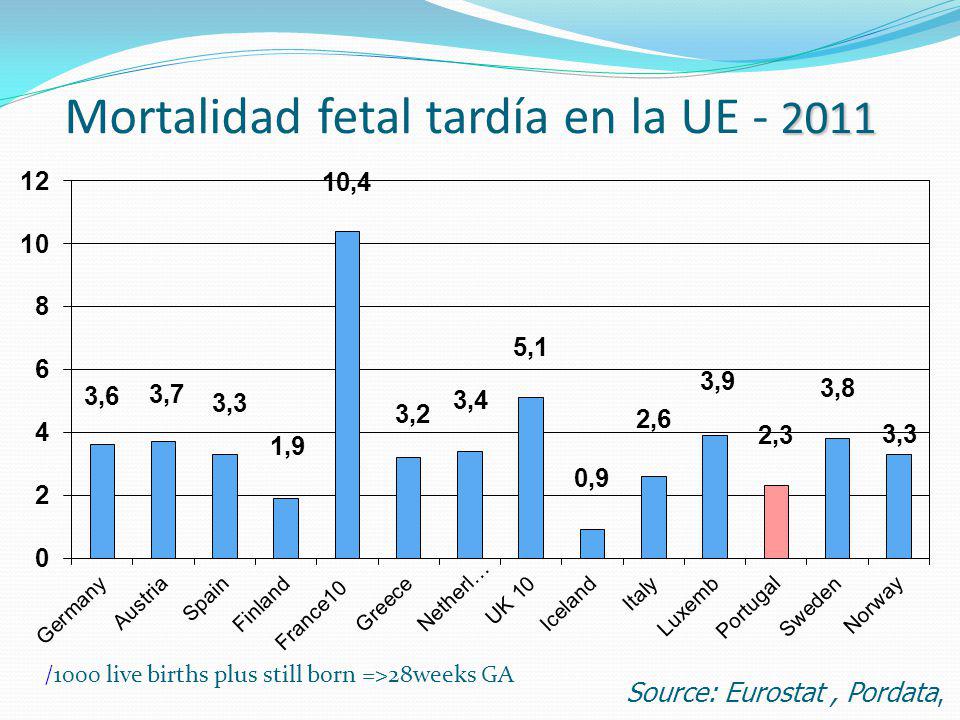 Mortalidad fetal tardía en la UE - 2011

12
10
8
6
4
2
0

3,6
3,7
3,3
1,9
10,4
3,2
3,4
5,1
0,9
2,6
3,9
2,3
3,8
3,3

Germany
Austria
Spain
Finland
France10
Greece
Netherl...
UK 10
Iceland
Italy
Luxemb
Portugal
Sweden
Norway

/1000 live births plus still born =>28weeks GA

Source: Eurostat , Pordata,